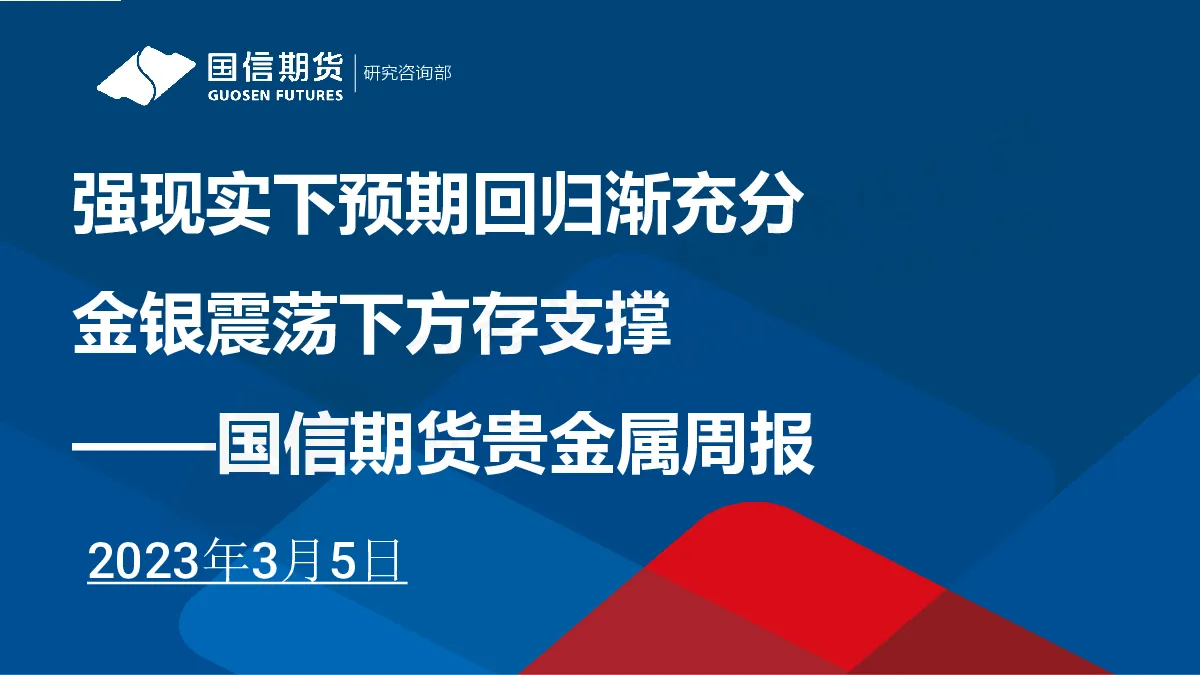 国信期货
GUOSEN FUTURES
研究咨询部

强现实下预期回归渐充分
金银震荡下方存支撑
——国信期货贵金属周报

2023年3月5日